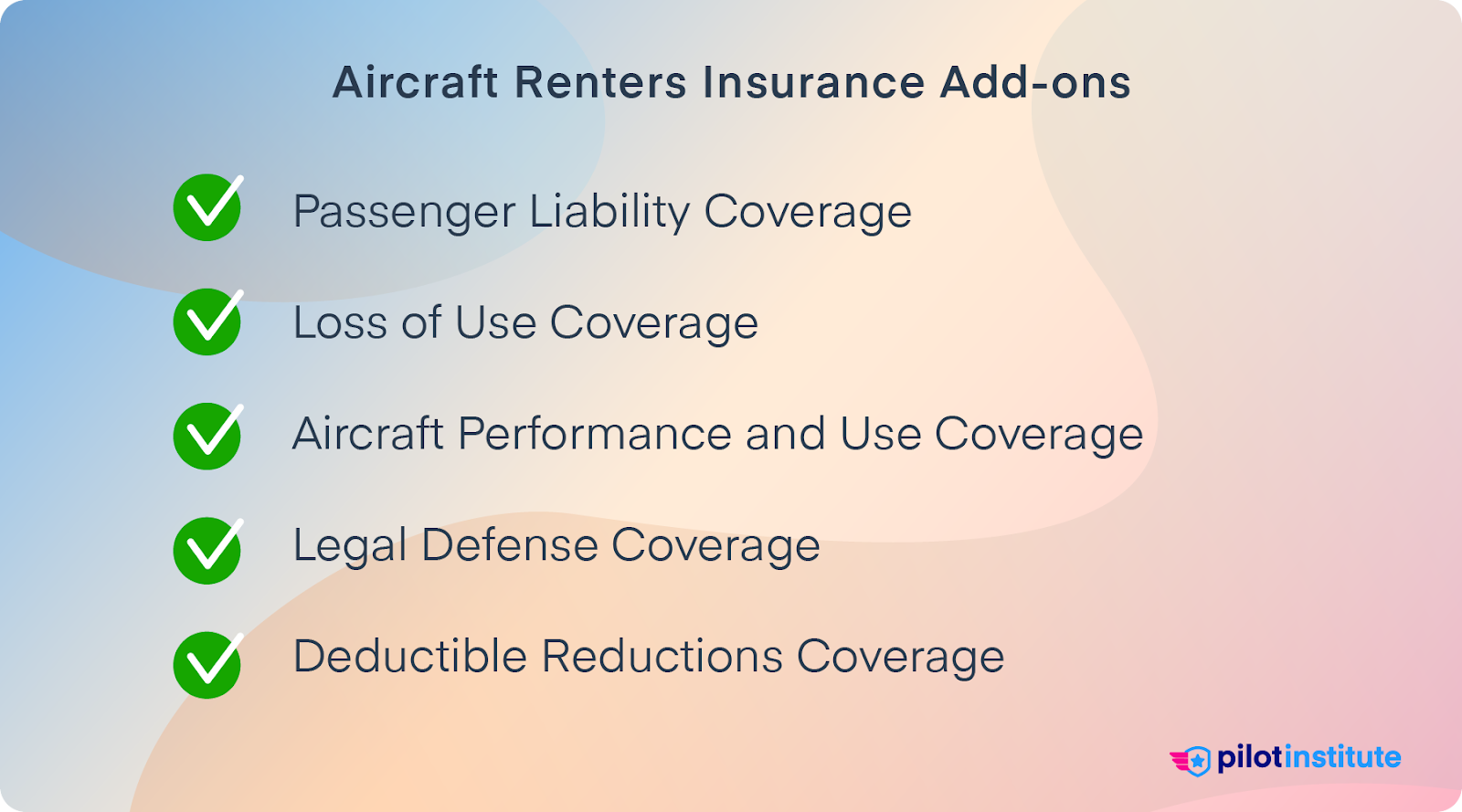 Aircraft Renters Insurance Add-ons

Passenger Liability Coverage

Loss of Use Coverage

Aircraft Performance and Use Coverage

Legal Defense Coverage

Deductible Reductions Coverage

pilotinstitute